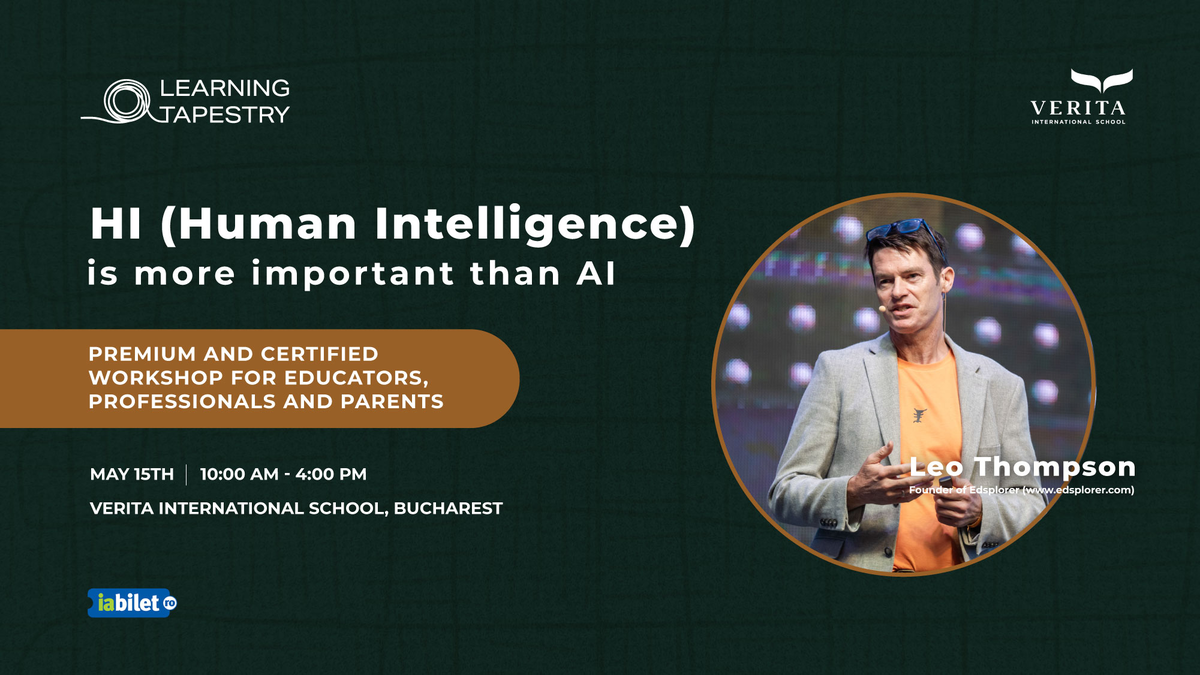 LEARNING TAPESTRY

VERITA
INTERNATIONAL SCHOOL

HI (Human Intelligence) is more important than AI

PREMIUM AND CERTIFIED WORKSHOP FOR EDUCATORS, PROFESSIONALS AND PARENTS

MAY 15TH | 10:00 AM - 4:00 PM

VERITA INTERNATIONAL SCHOOL, BUCHAREST

Leo Thompson
Founder of Edsplorer (www.edsplorer.com)

iabilet.ro